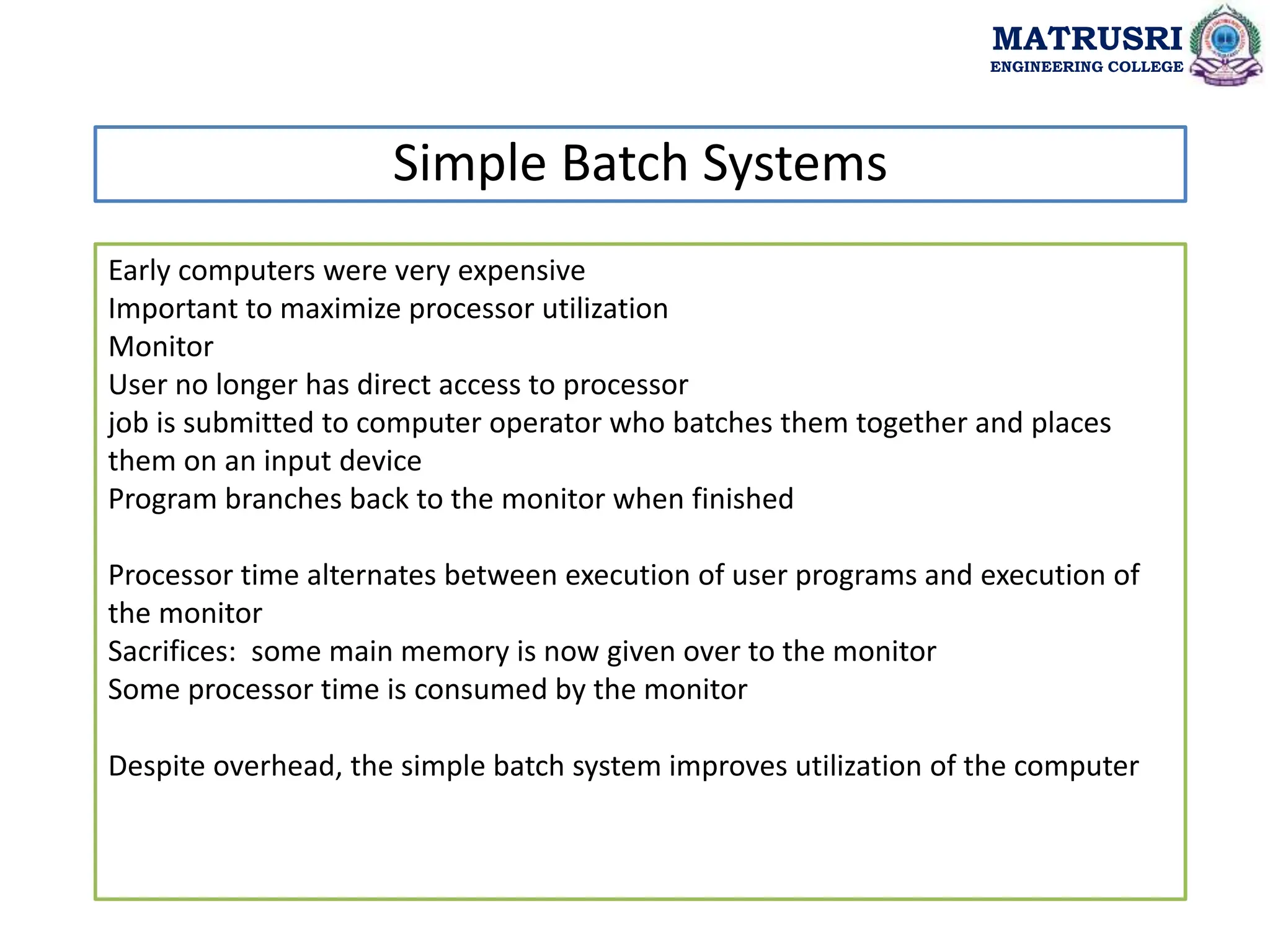 MATRUSRI
ENGINEERING COLLEGE

Simple Batch Systems

Early computers were very expensive
Important to maximize processor utilization
Monitor
User no longer has direct access to processor
job is submitted to computer operator who batches them together and places them on an input device
Program branches back to the monitor when finished

Processor time alternates between execution of user programs and execution of the monitor
Sacrifices: some main memory is now given over to the monitor
Some processor time is consumed by the monitor

Despite overhead, the simple batch system improves utilization of the computer